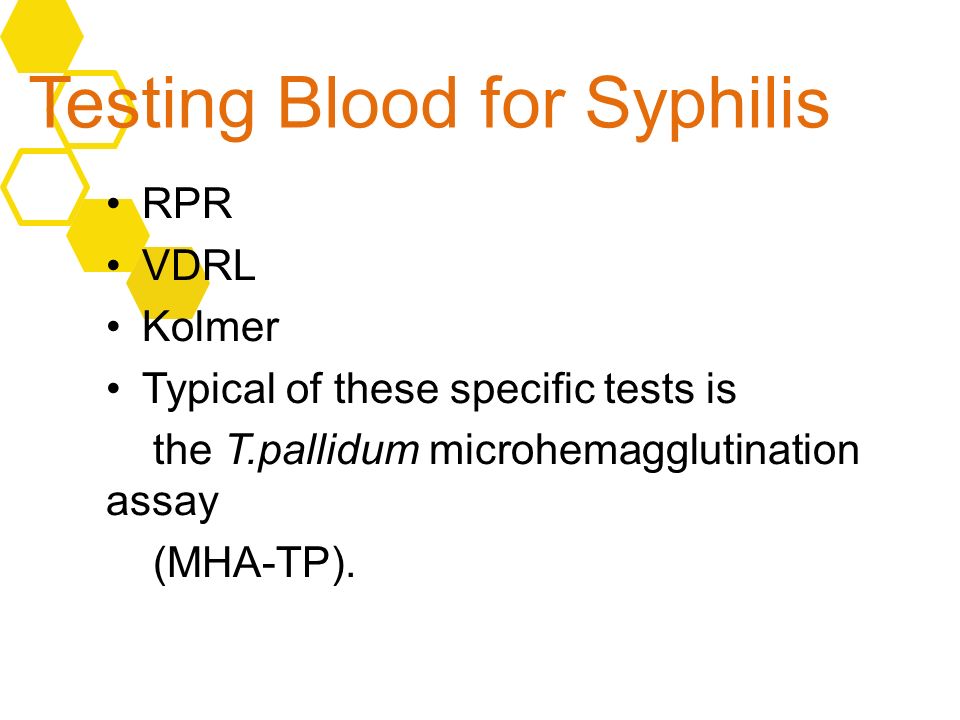 Testing Blood for Syphilis

• RPR
• VDRL
• Kolmer
• Typical of these specific tests is the T.pallidum microhemagglutination assay (MHA-TP).